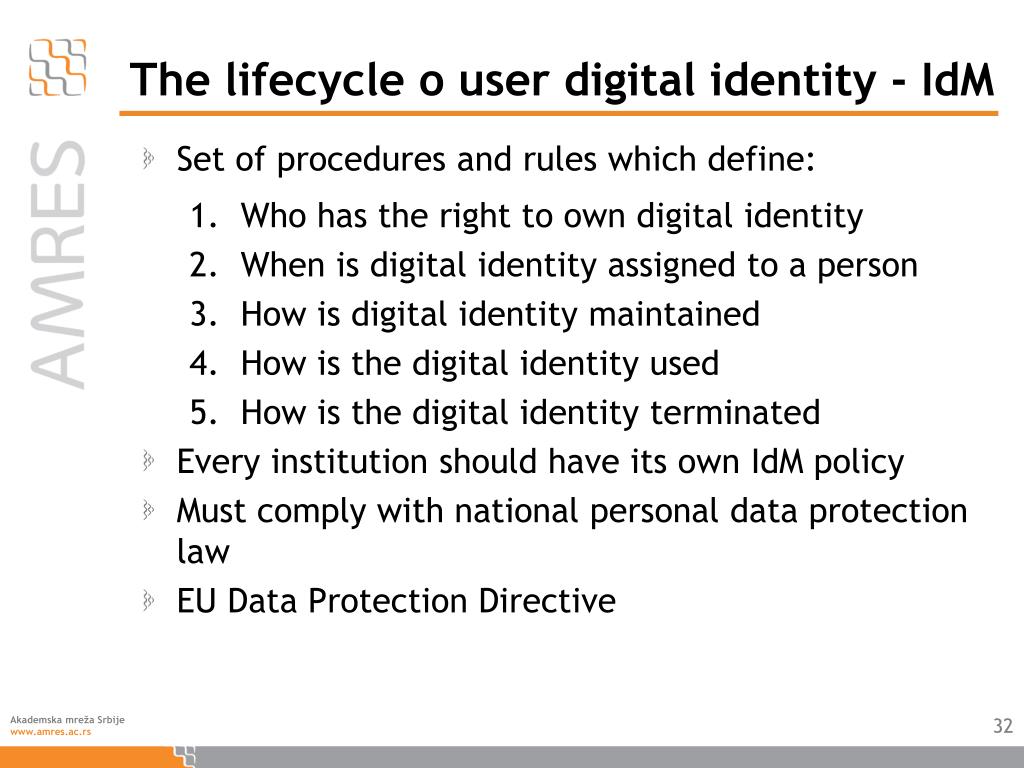 AMRES

The lifecycle o user digital identity - IdM

Set of procedures and rules which define:

1. Who has the right to own digital identity
2. When is digital identity assigned to a person
3. How is digital identity maintained
4. How is the digital identity used
5. How is the digital identity terminated

Every institution should have its own IdM policy

Must comply with national personal data protection law

EU Data Protection Directive

Akademska mreža Srbije
www.amres.ac.rs

32